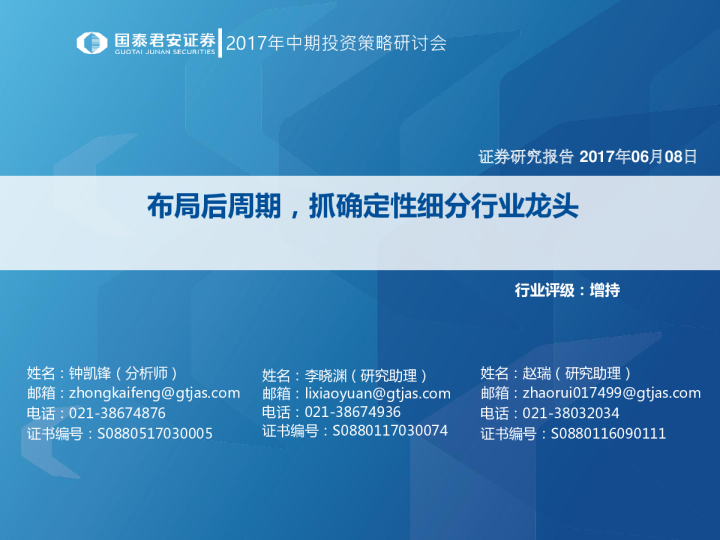 国泰君安证券
GUOTAI JUNAN SECURITIES
2017年中期投资策略研讨会

证券研究报告 2017年06月08日

布局后周期，抓确定性细分行业龙头

行业评级：增持

姓名：钟凯锋（分析师）
邮箱：zhongkaifeng@gtjas.com
电话：021-38674876
证书编号：S0880517030005

姓名：李晓渊（研究助理）
邮箱：lixiaoyuan@gtjas.com
电话：021-38674936
证书编号：S0880117030074

姓名：赵瑞（研究助理）
邮箱：zhaorui017499@gtjas.com
电话：021-38032034
证书编号：S0880116090111